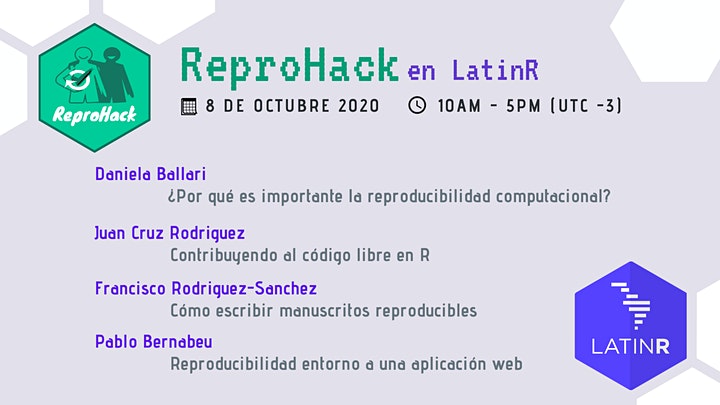 ReproHack

ReproHack en LatinR

8 DE OCTUBRE 2020 10AM - 5PM (UTC -3)

Daniela Ballari
¿Por qué es importante la reproducibilidad computacional?

Juan Cruz Rodriguez
Contribuyendo al código libre en R

Francisco Rodriguez-Sanchez
Cómo escribir manuscritos reproducibles

Pablo Bernabeu
Reproducibilidad entorno a una aplicación web

LATINR